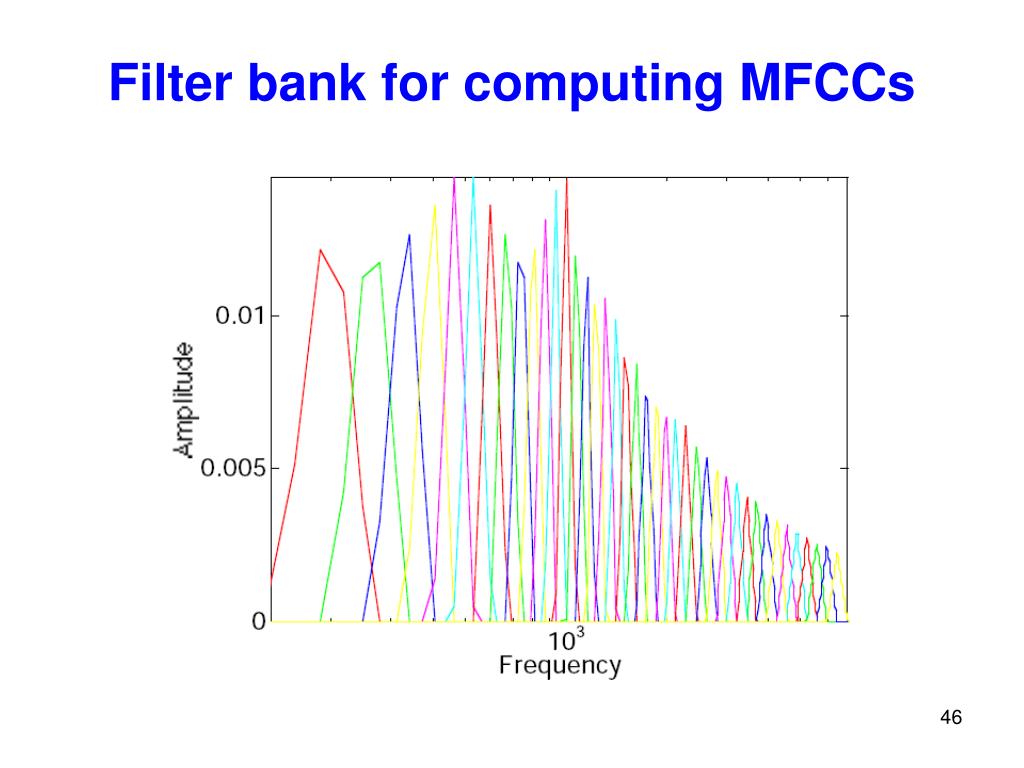 Filter bank for computing MFCCs

Amplitude

0.01

0.005

0

$10^3$

Frequency

46